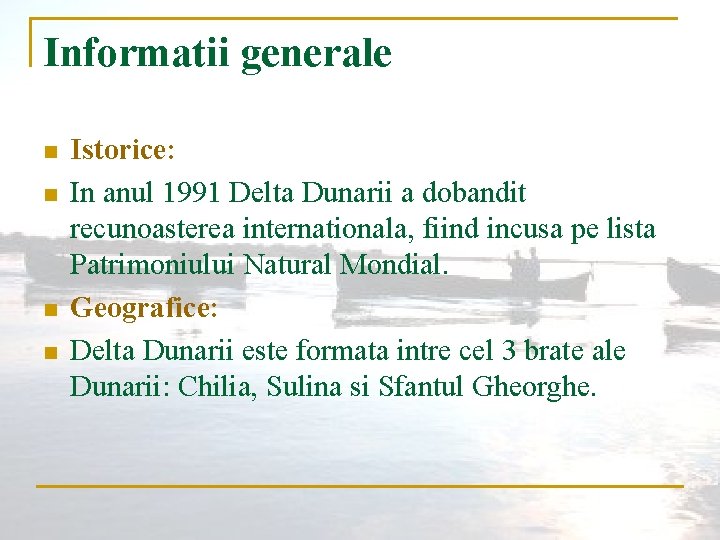 Informatii generale

Istorice:

In anul 1991 Delta Dunarii a dobandit recunoasterea internationala, fiind incusa pe lista Patrimoniului Natural Mondial.

Geografice:

Delta Dunarii este formata intre cel 3 brate ale Dunarii: Chilia, Sulina si Sfantul Gheorghe.